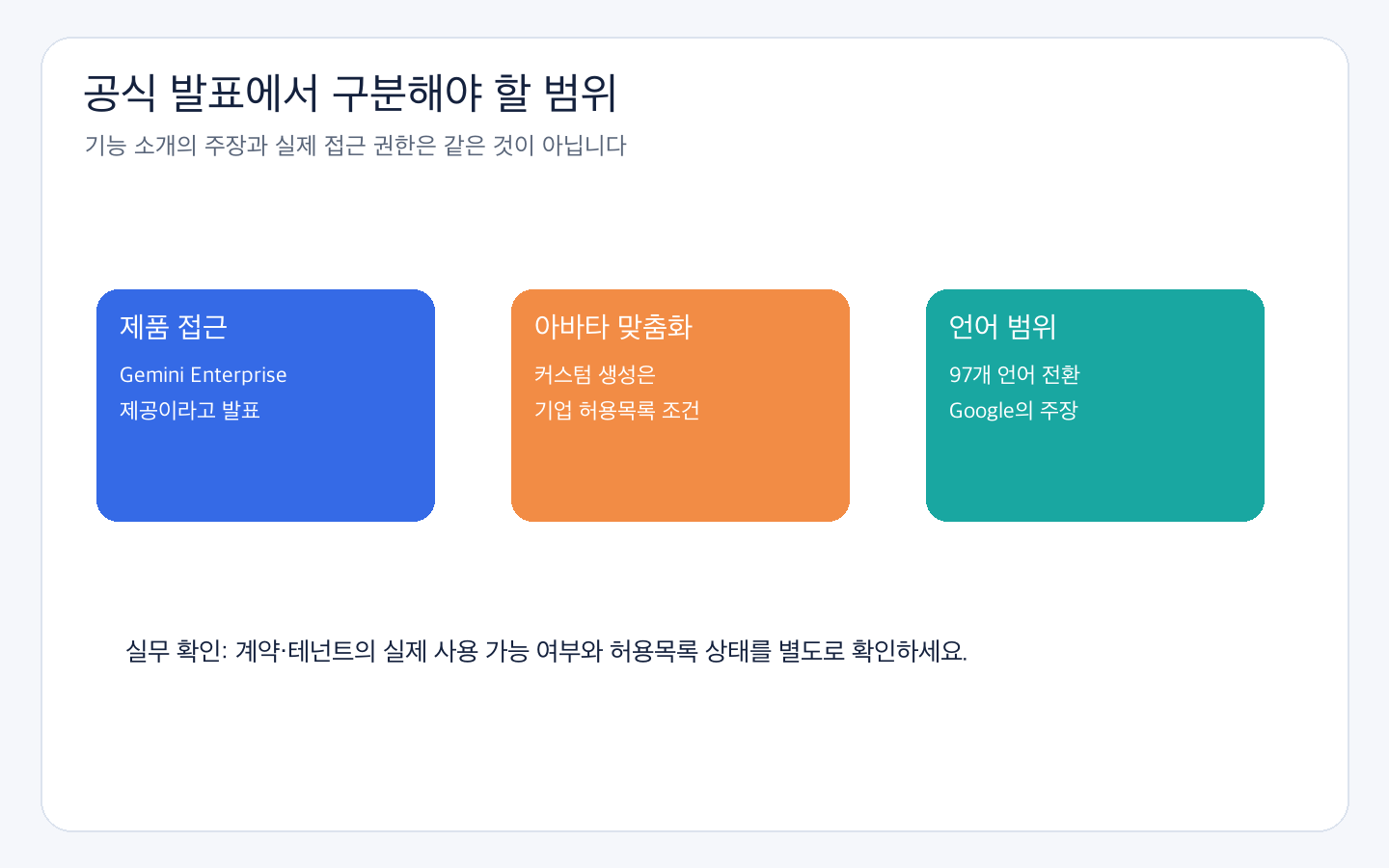 공식 발표에서 구분해야 할 범위

기능 소개의 주장과 실제 접근 권한은 같은 것이 아닙니다

제품 접근

Gemini Enterprise
제공이라고 발표

아바타 맞춤화

커스텀 생성은
기업 허용목록 조건

언어 범위

97개 언어 전환
Google의 주장

실무 확인: 계약·테넌트의 실제 사용 가능 여부와 허용목록 상태를 별도로 확인하세요.